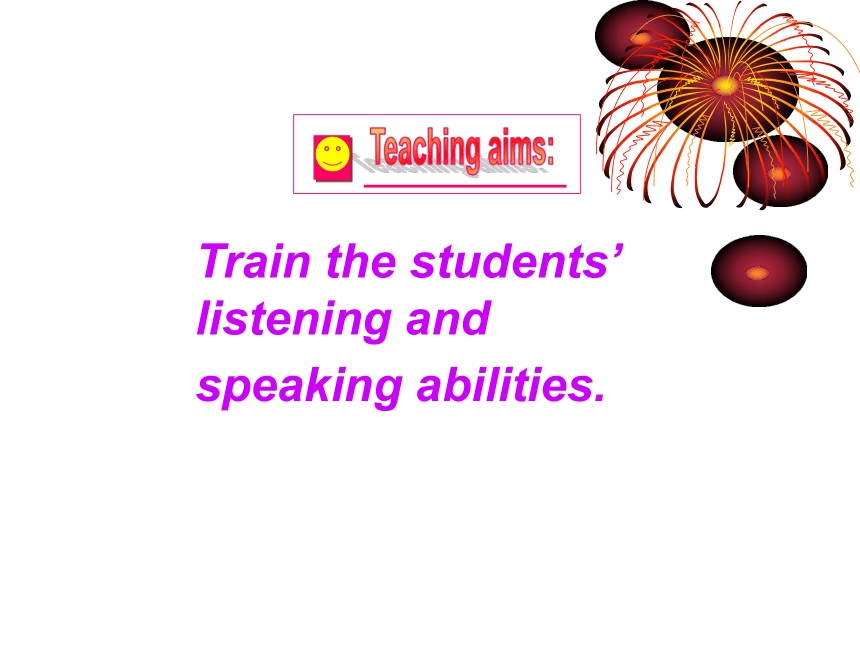 Teaching aims:

Train the students' listening and speaking abilities.